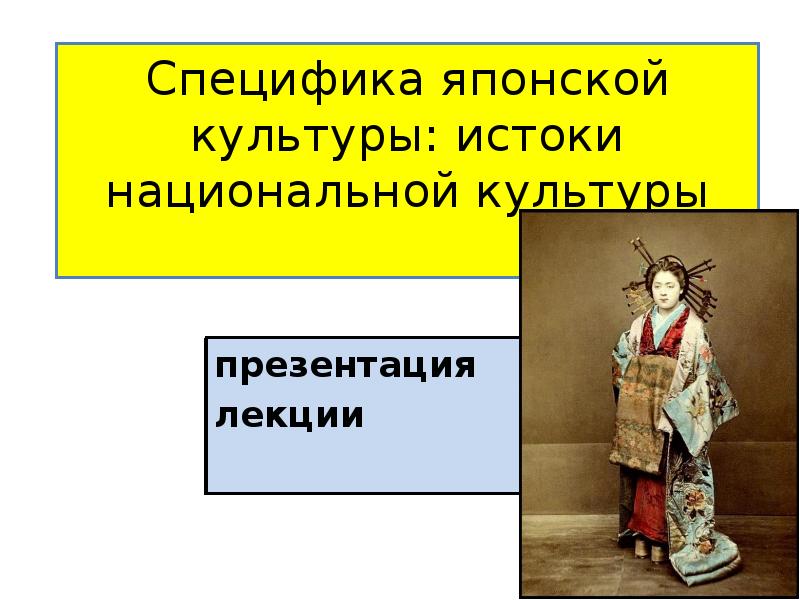 Специфика японской культуры: истоки национальной культуры

презентация лекции